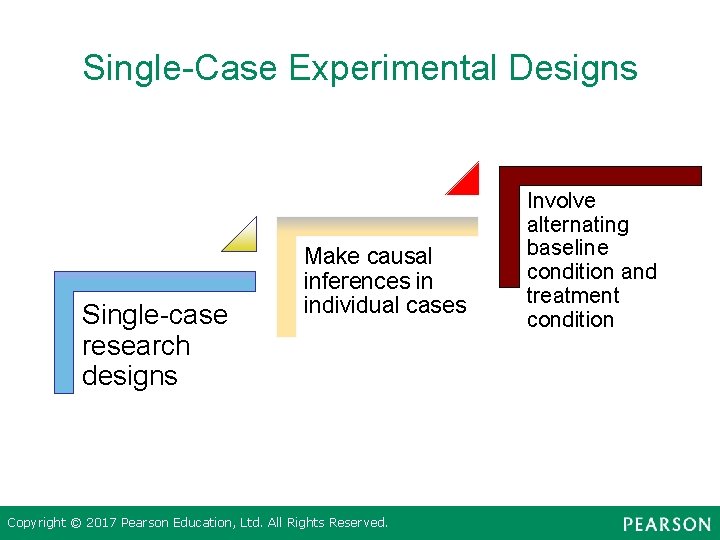 Single-Case Experimental Designs

Single-case research designs

Make causal inferences in individual cases

Involve alternating baseline condition and treatment condition

Copyright © 2017 Pearson Education, Ltd. All Rights Reserved.

PEARSON